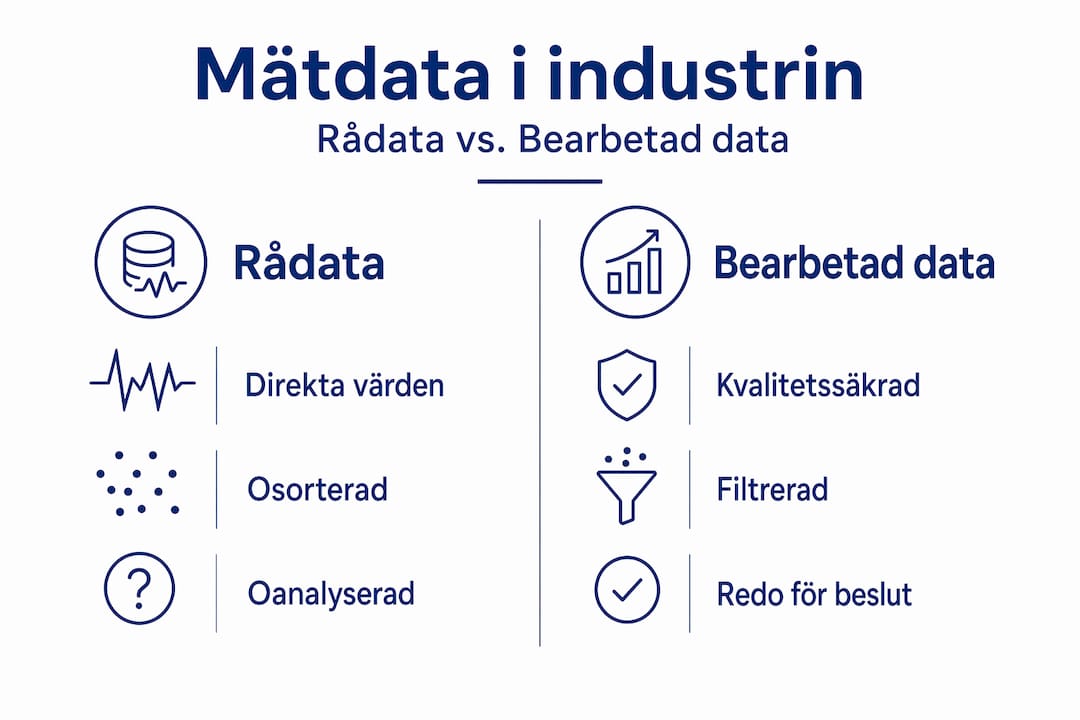 Mätdata i industrin

Rådata vs. Bearbetad data

Rådata

Direkta värden

Osorterad

Oanalyserad

Bearbetad data

Kvalitetssäkrad

Filtrerad

Redo för beslut